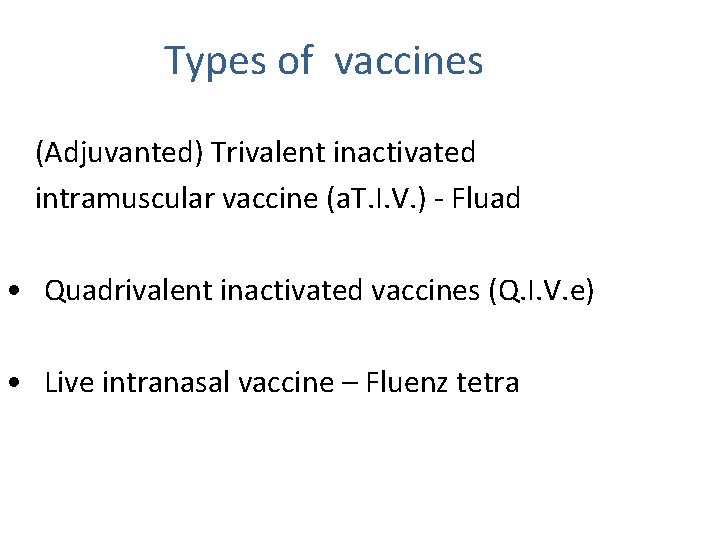 Types of vaccines

(Adjuvanted) Trivalent inactivated intramuscular vaccine (aT.I.V.) - Fluad

• Quadrivalent inactivated vaccines (Q.I.V.e)

• Live intranasal vaccine – Fluenz tetra